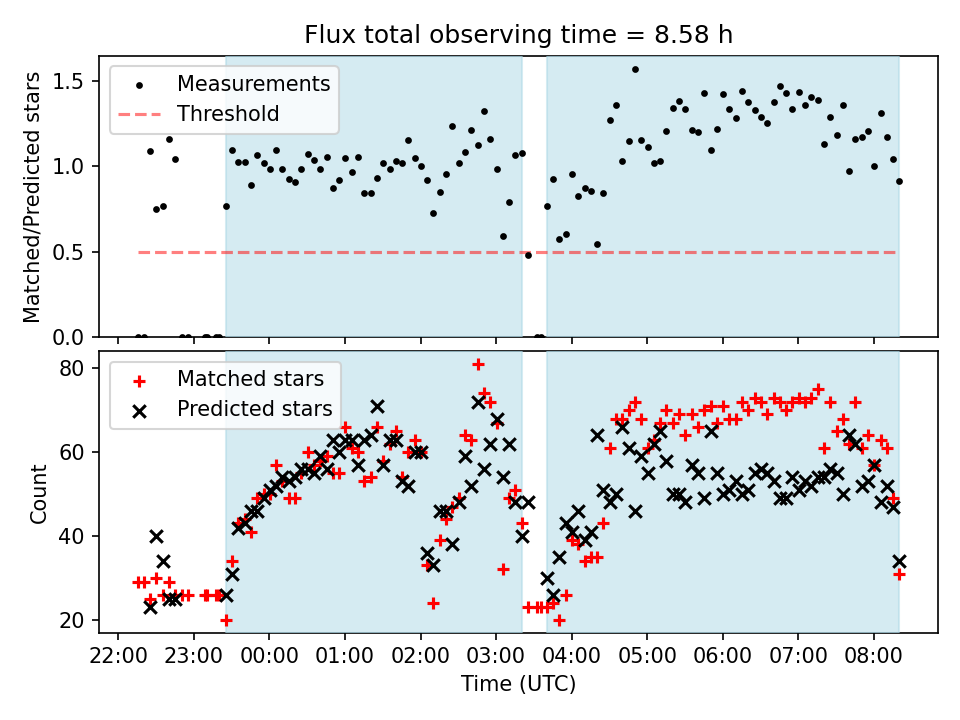 Flux total observing time = 8.58 h

Measurements
Threshold

Matched/Predicted stars

1.5
1.0
0.5
0.0

Matched stars
Predicted stars

Count

80
60
40
20

22:00 23:00 00:00 01:00 02:00 03:00 04:00 05:00 06:00 07:00 08:00

Time (UTC)